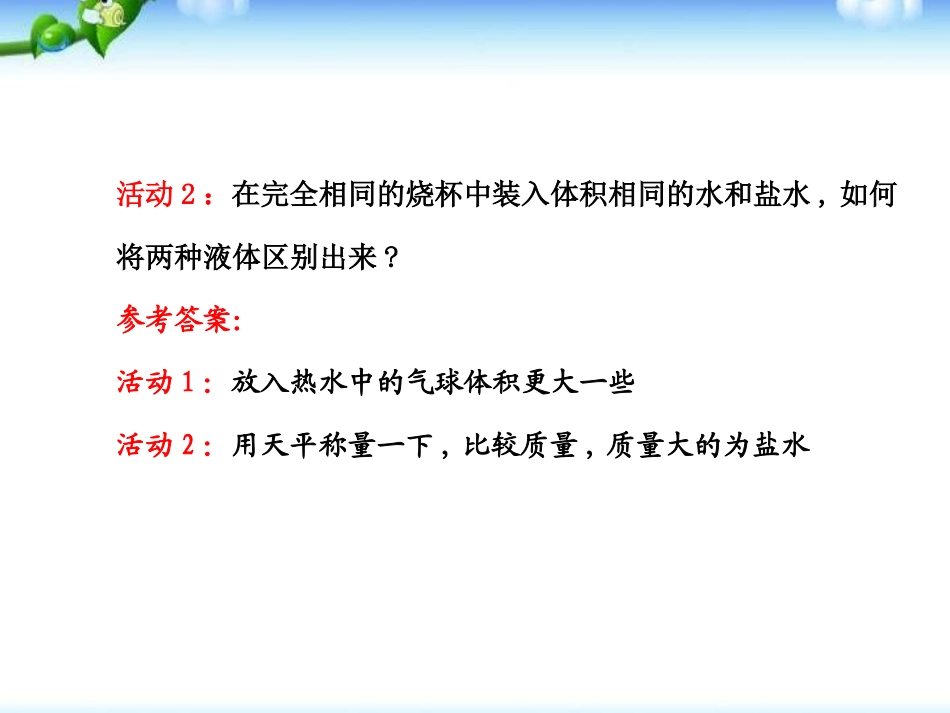 活动 2：在完全相同的烧杯中装入体积相同的水和盐水，如何将两种液体区别出来？

参考答案:

活动 1：放入热水中的气球体积更大一些

活动 2：用天平称量一下，比较质量，质量大的为盐水